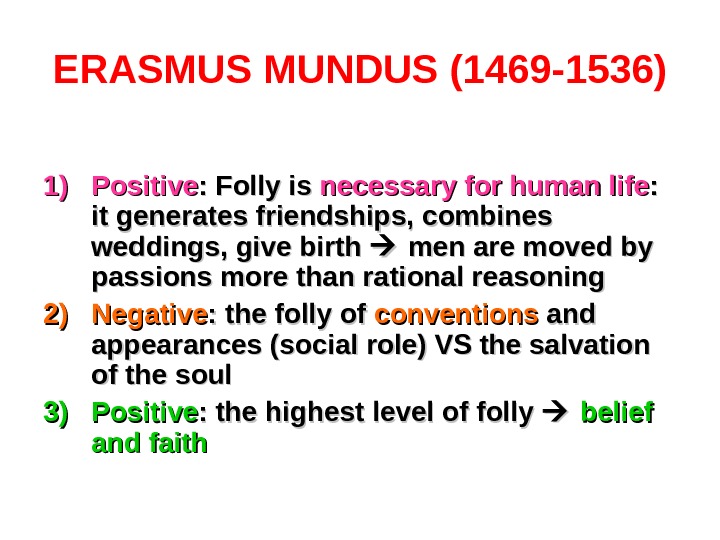 ERASMUS MUNDUS (1469-1536)

1) Positive: Folly is necessary for human life: it generates friendships, combines weddings, give birth → men are moved by passions more than rational reasoning

2) Negative: the folly of conventions and appearances (social role) VS the salvation of the soul

3) Positive: the highest level of folly → belief and faith